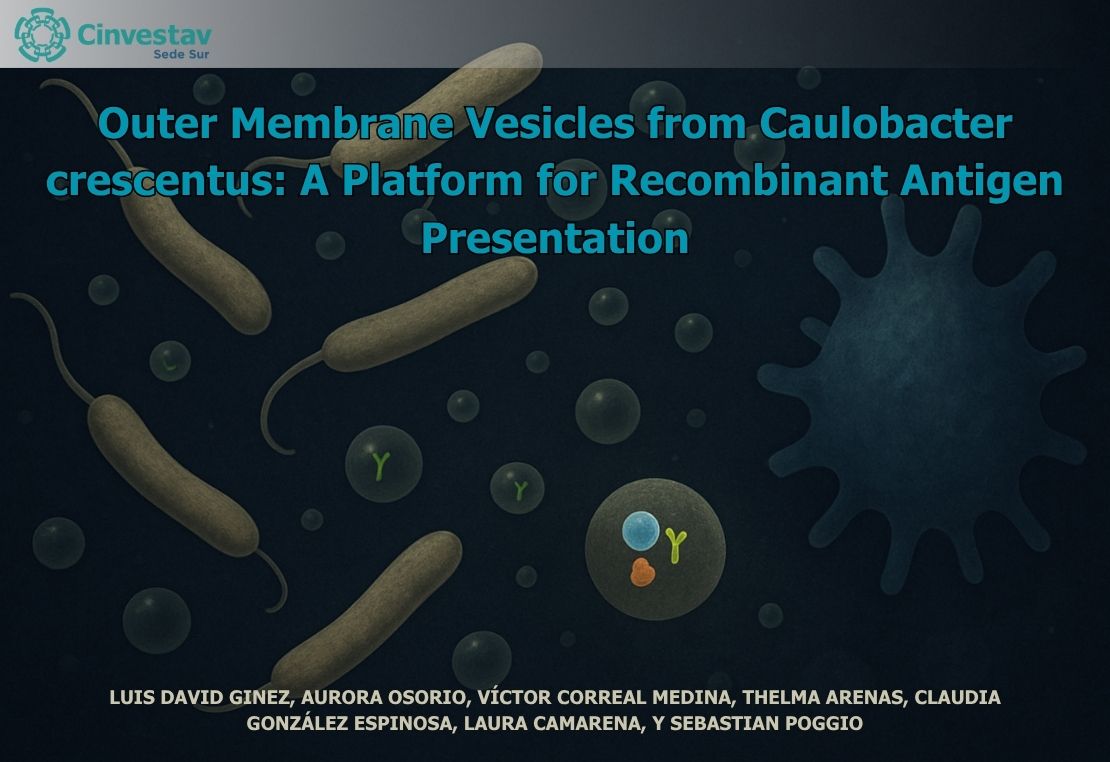 Cinvestav
Sede Sur

Outer Membrane Vesicles from Caulobacter crescentus: A Platform for Recombinant Antigen Presentation

LUIS DAVID GINEZ, AURORA OSORIO, VÍCTOR CORREAL MEDINA, THELMA ARENAS, CLAUDIA GONZÁLEZ ESPINOSA, LAURA CAMARENA, Y SEBASTIAN POGGIO